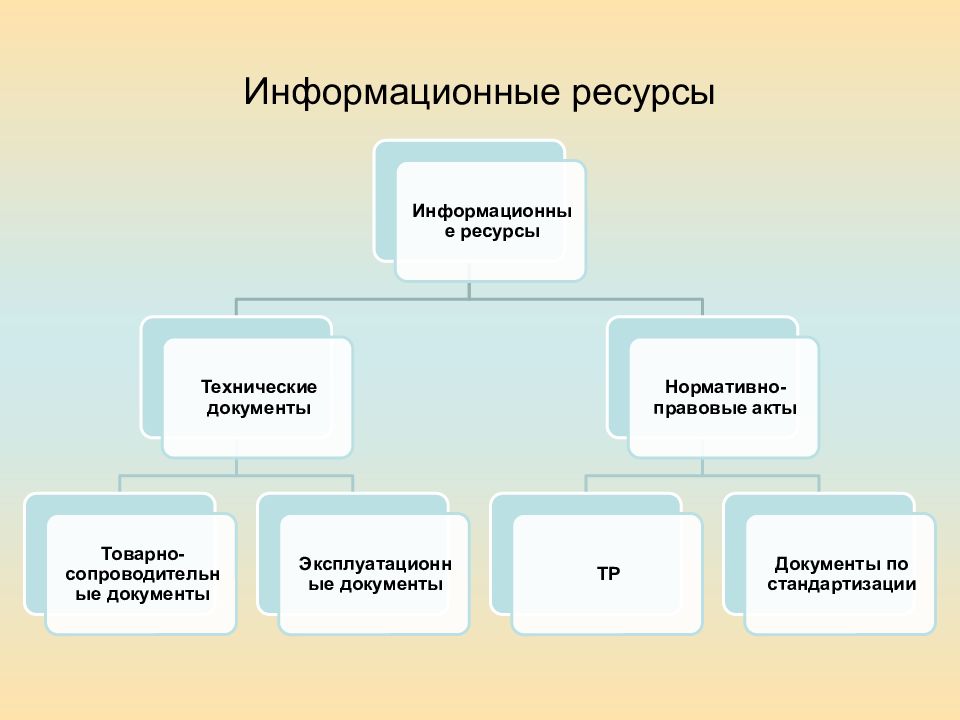 Информационные ресурсы

Информационные ресурсы

Технические документы

Нормативно-правовые акты

Товарно-сопроводительные документы

Эксплуатационные документы

ТР

Документы по стандартизации